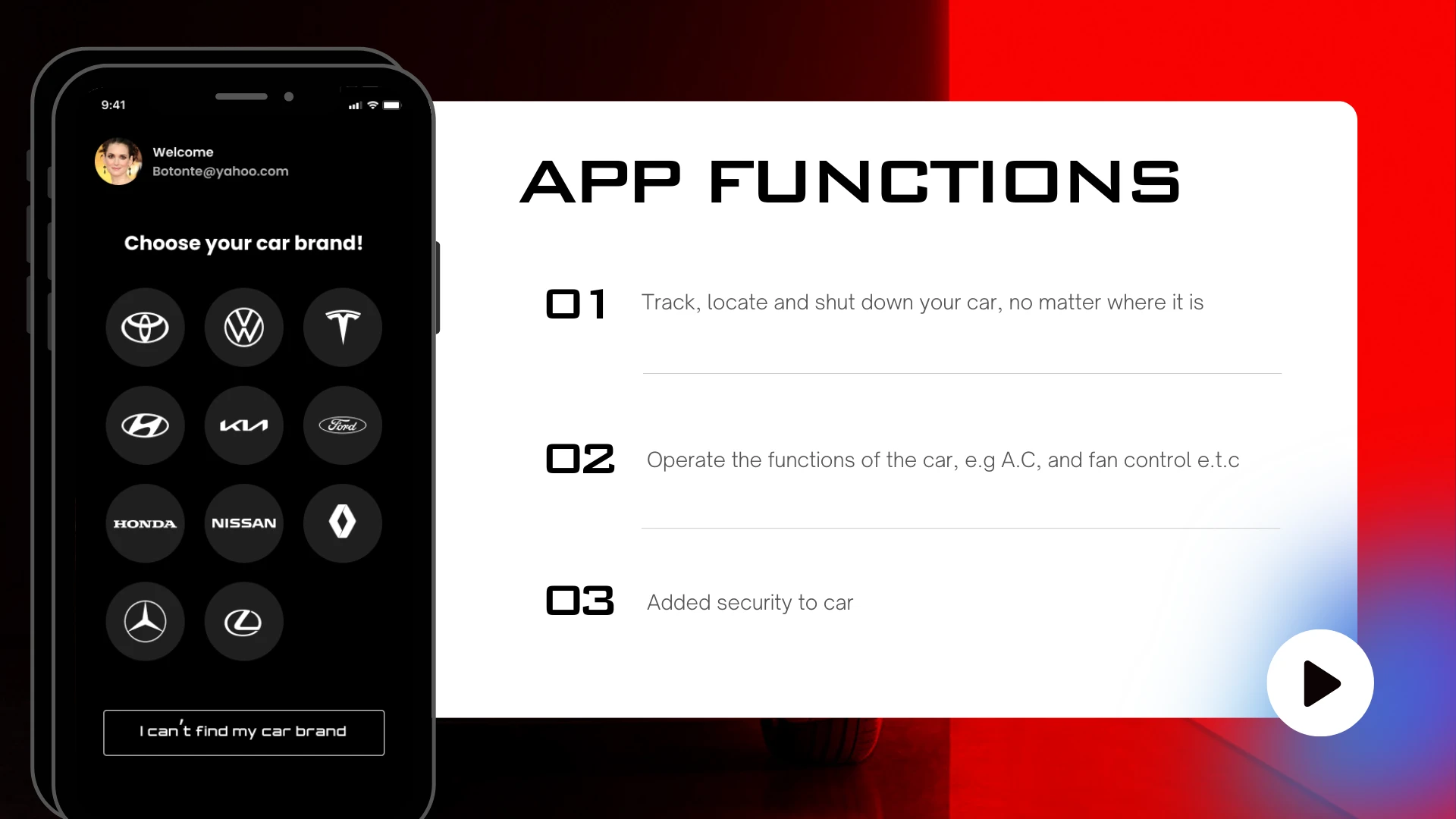 9:41

Welcome
Botonte@yahoo.com

Choose your car brand!

KIA

Ford

HONDA

NISSAN

I can't find my car brand

APP FUNCTIONS

01 Track, locate and shut down your car, no matter where it is

02 Operate the functions of the car, e.g A.C, and fan control e.t.c

03 Added security to car